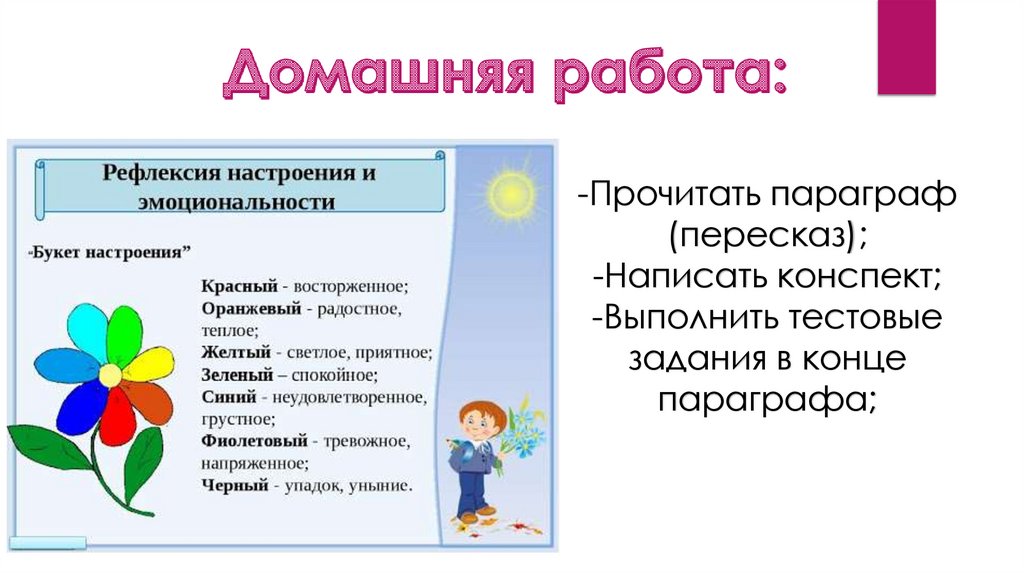 Домашняя работа:

Рефлексия настроения и эмоциональности

"Букет настроения"

Красный - восторженное;
Оранжевый - радостное, теплое;
Желтый - светлое, приятное;
Зеленый – спокойное;
Синий - неудовлетворенное, грустное;
Фиолетовый - тревожное, напряженное;
Черный - упадок, уныние.

-Прочитать параграф (пересказ);
-Написать конспект;
-Выполнить тестовые задания в конце параграфа;